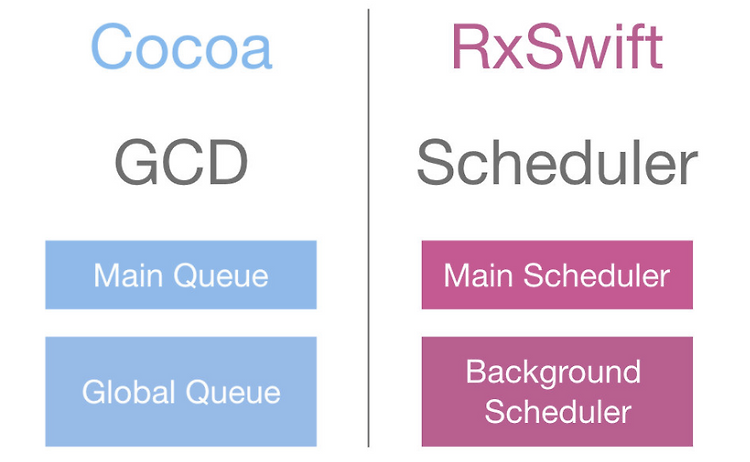 Cocoa

GCD

Main Queue

Global Queue

RxSwift

Scheduler

Main Scheduler

Background Scheduler